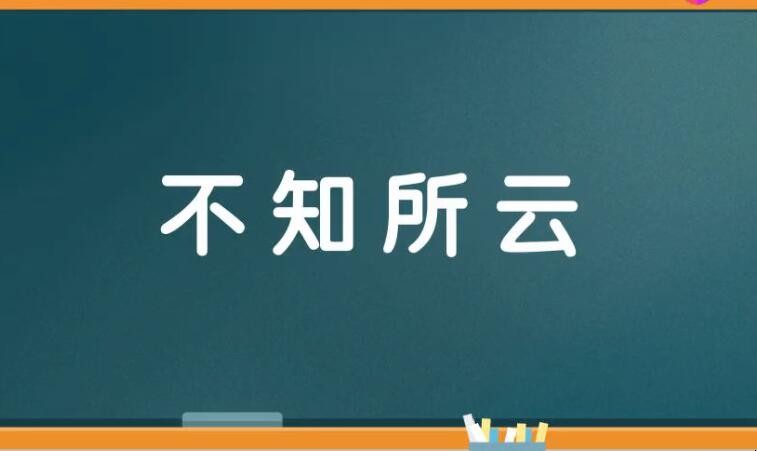 不知所云